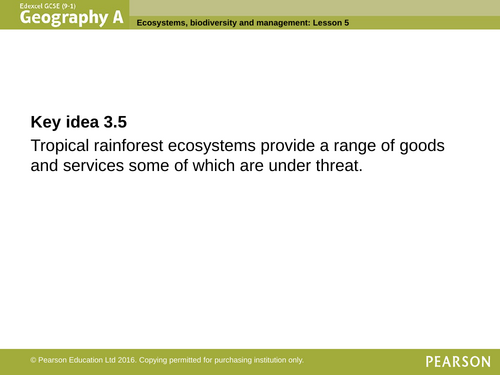 Edexcel GCSE (9-1)
Geography A

Ecosystems, biodiversity and management: Lesson 5

Key idea 3.5

Tropical rainforest ecosystems provide a range of goods and services some of which are under threat.

© Pearson Education Ltd 2016. Copying permitted for purchasing institution only.

PEARSON